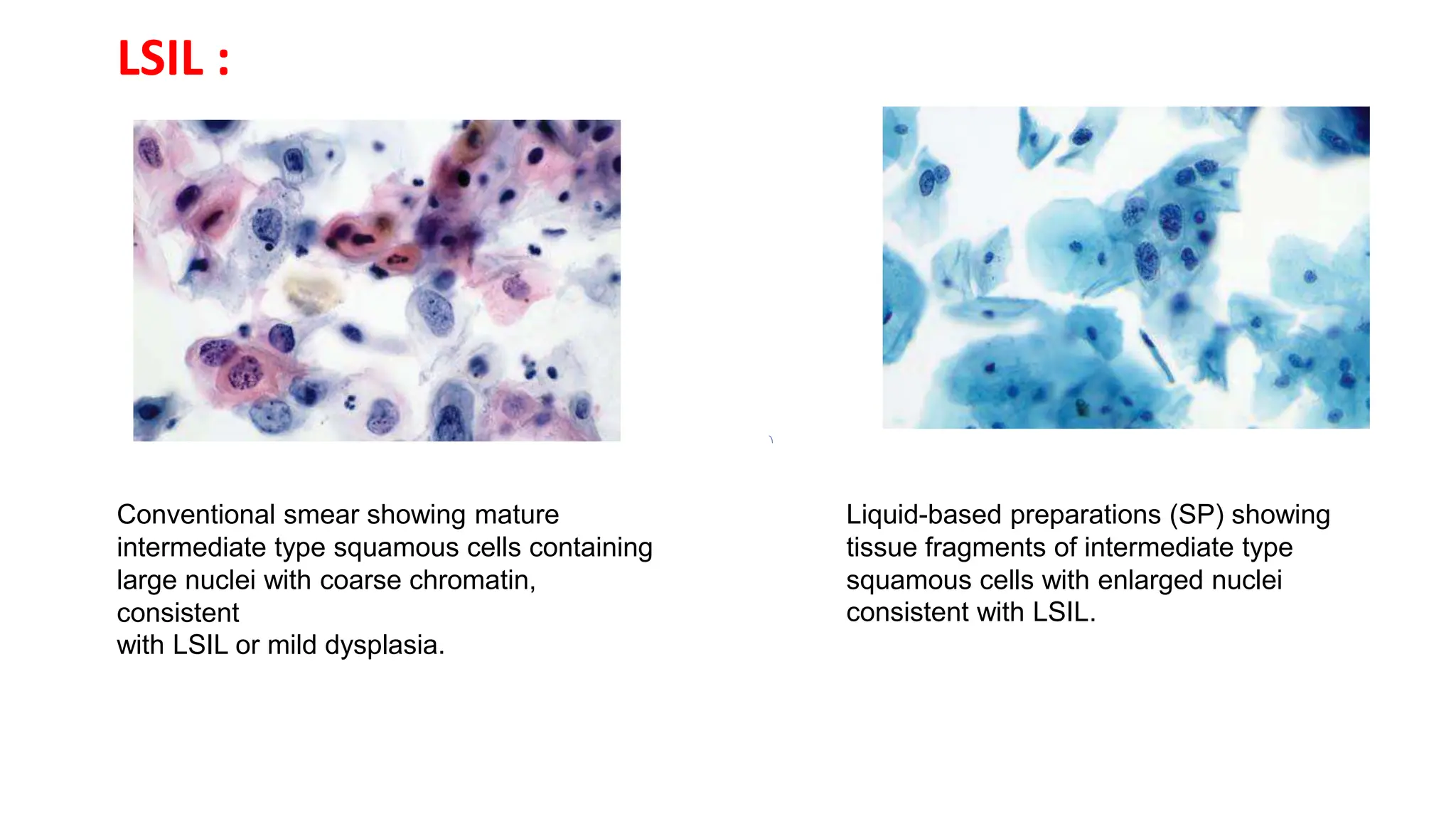 LSIL :

Conventional smear showing mature intermediate type squamous cells containing large nuclei with coarse chromatin, consistent
with LSIL or mild dysplasia.

Liquid-based preparations (SP) showing tissue fragments of intermediate type squamous cells with enlarged nuclei consistent with LSIL.